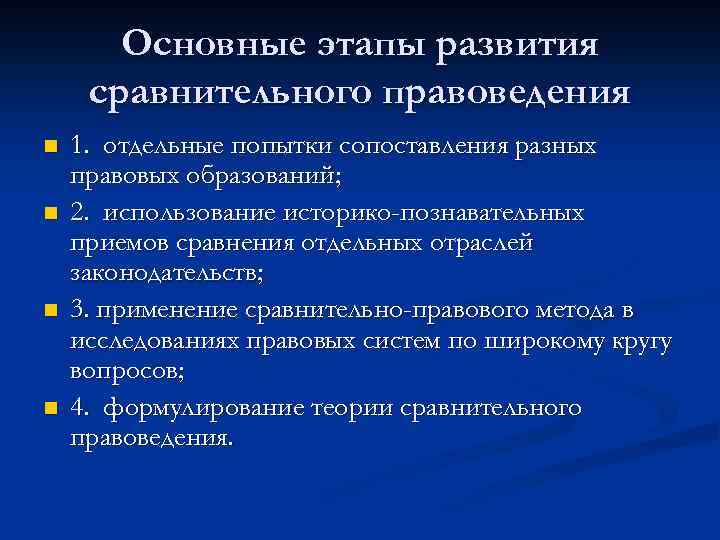 Основные этапы развития сравнительного правоведения

1. отдельные попытки сопоставления разных правовых образований;

2. использование историко-познавательных приемов сравнения отдельных отраслей законодательств;

3. применение сравнительно-правового метода в исследованиях правовых систем по широкому кругу вопросов;

4. формулирование теории сравнительного правоведения.